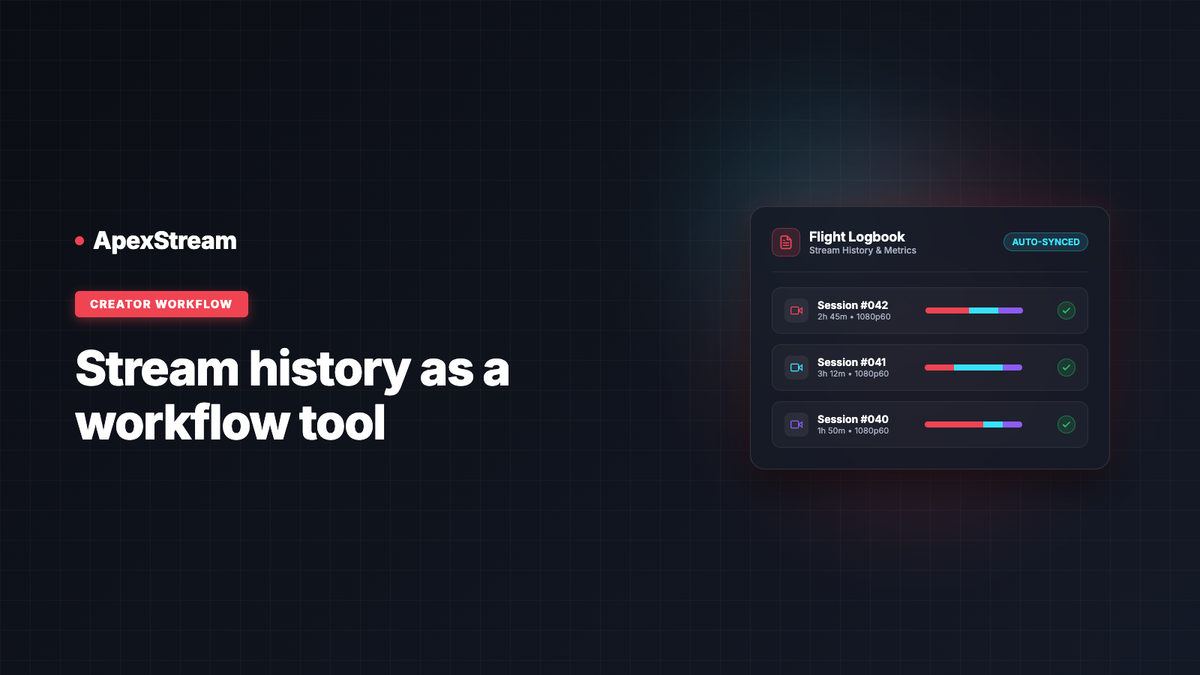 ApexStream

CREATOR WORKFLOW

Stream history as a workflow tool

Flight Logbook
Stream History & Metrics

AUTO-SYNCED

Session #042
2h 45m • 1080p60

Session #041
3h 12m • 1080p60

Session #040
1h 50m • 1080p60